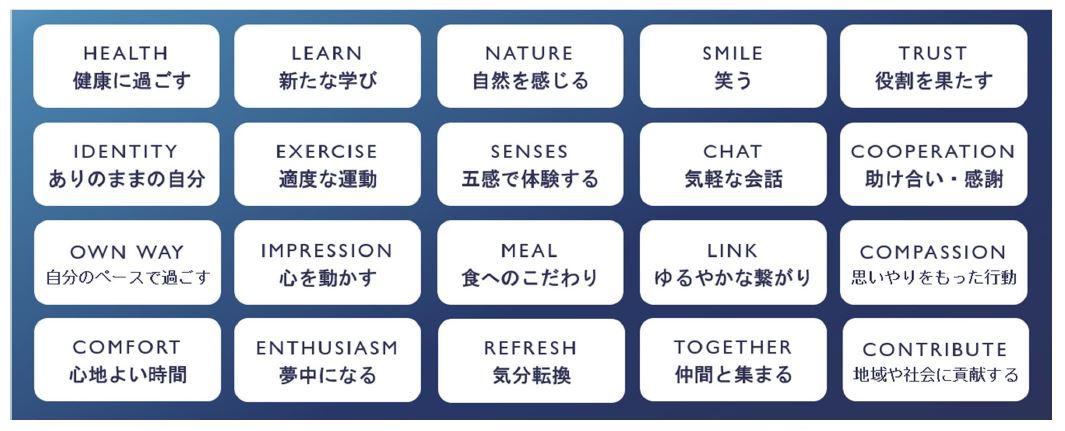 HEALTH
健康に過ごす

LEARN
新たな学び

NATURE
自然を感じる

SMILE
笑う

TRUST
役割を果たす

IDENTITY
ありのままの自分

EXERCISE
適度な運動

SENSES
五感で体験する

CHAT
気軽な会話

COOPERATION
助け合い・感謝

OWN WAY
自分のペースで過ごす

IMPRESSION
心を動かす

MEAL
食へのこだわり

LINK
ゆるやかな繋がり

COMPASSION
思いやりをもった行動

COMFORT
心地よい時間

ENTHUSIASM
夢中になる

REFRESH
気分転換

TOGETHER
仲間と集まる

CONTRIBUTE
地域や社会に貢献する